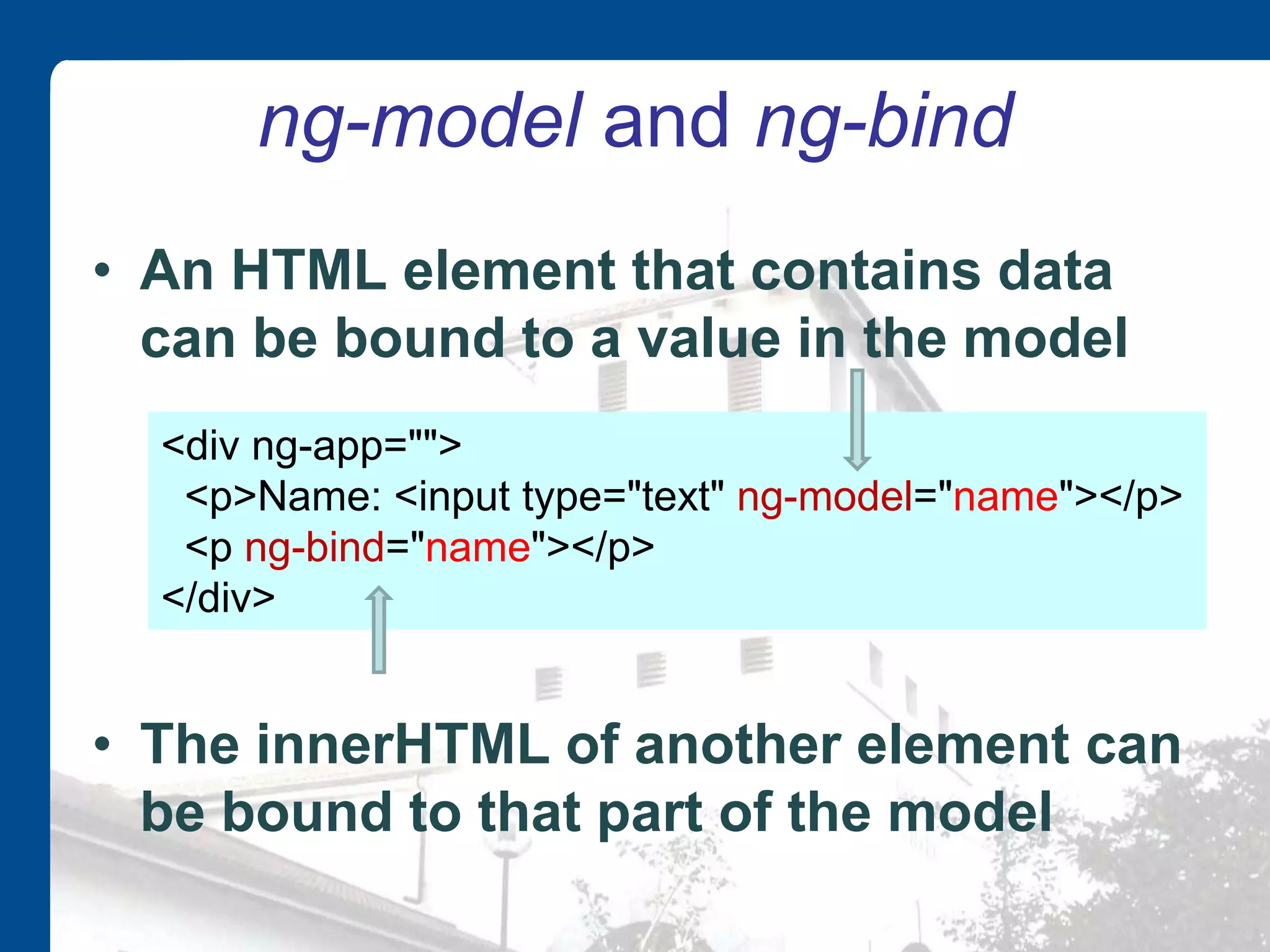 ng-model and ng-bind

• An HTML element that contains data can be bound to a value in the model

<div ng-app="">
  <p>Name: <input type="text" ng-model="name"></p>
  <p ng-bind="name"></p>
</div>

• The innerHTML of another element can be bound to that part of the model